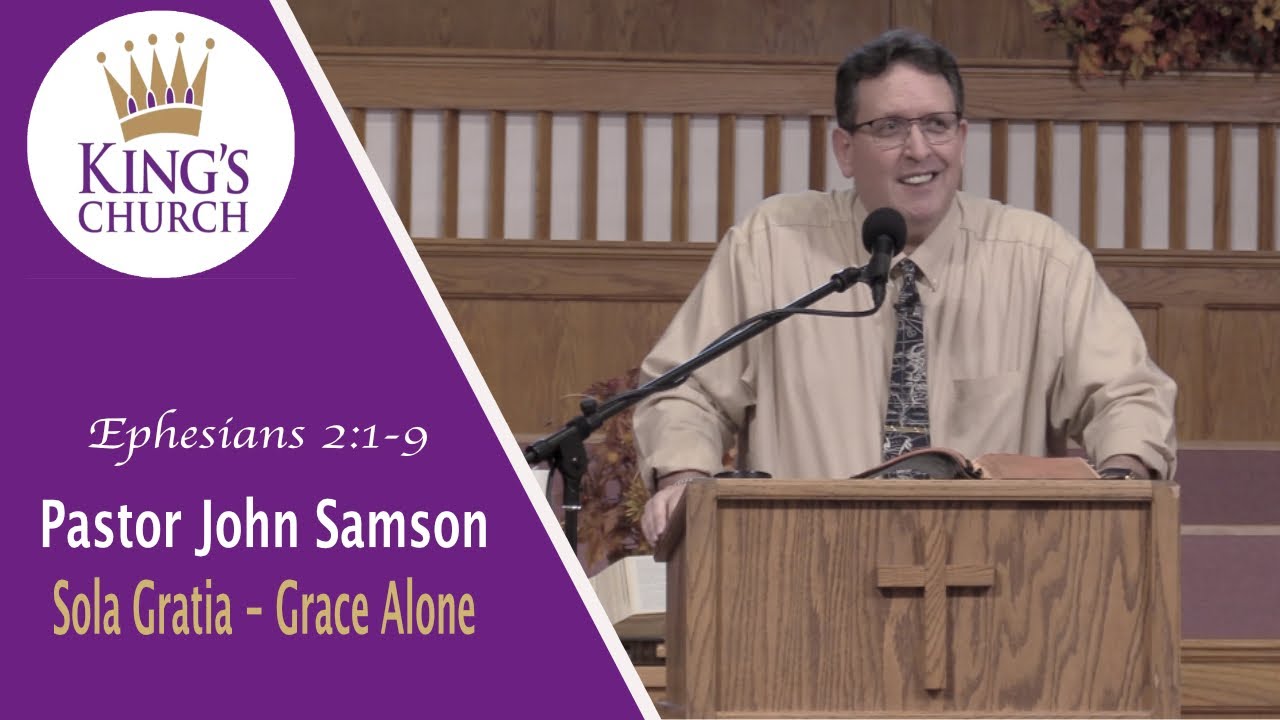 KING'S
CHURCH

Ephesians 2:1-9

Pastor John Samson

Sola Gratia - Grace Alone